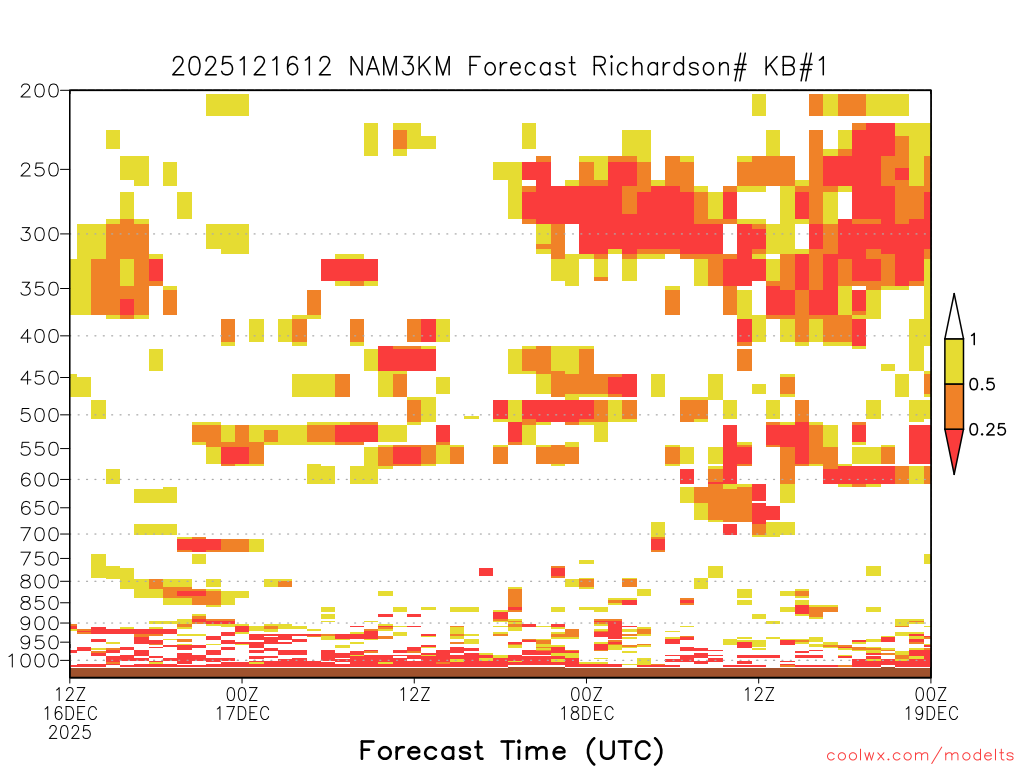 2025121612 NAM3KM Forecast Richardson# KB#1

200
250
300
350
400
450
500
550
600
650
700
750
800
850
900
950
1000

1
0.5
0.25

12Z
16DEC
2025

00Z
17DEC

12Z

00Z
18DEC

12Z

00Z
19DEC

Forecast Time (UTC)

coolwx.com/modelts